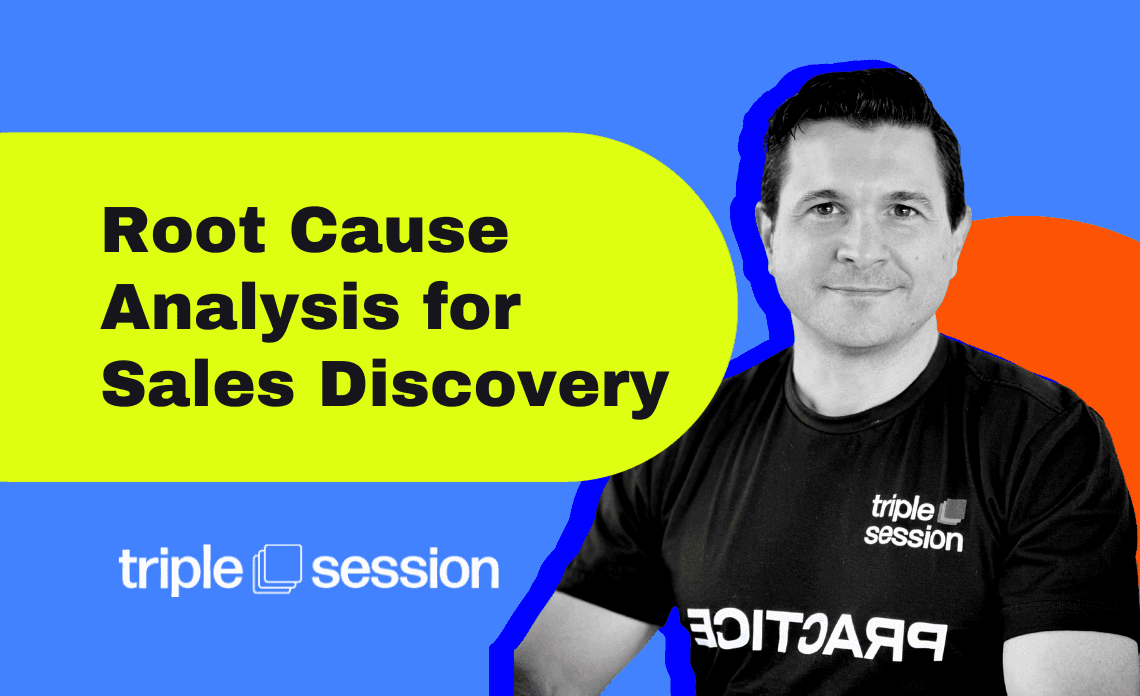 Root Cause Analysis for Sales Discovery

triple session

triple session

PRACTICE